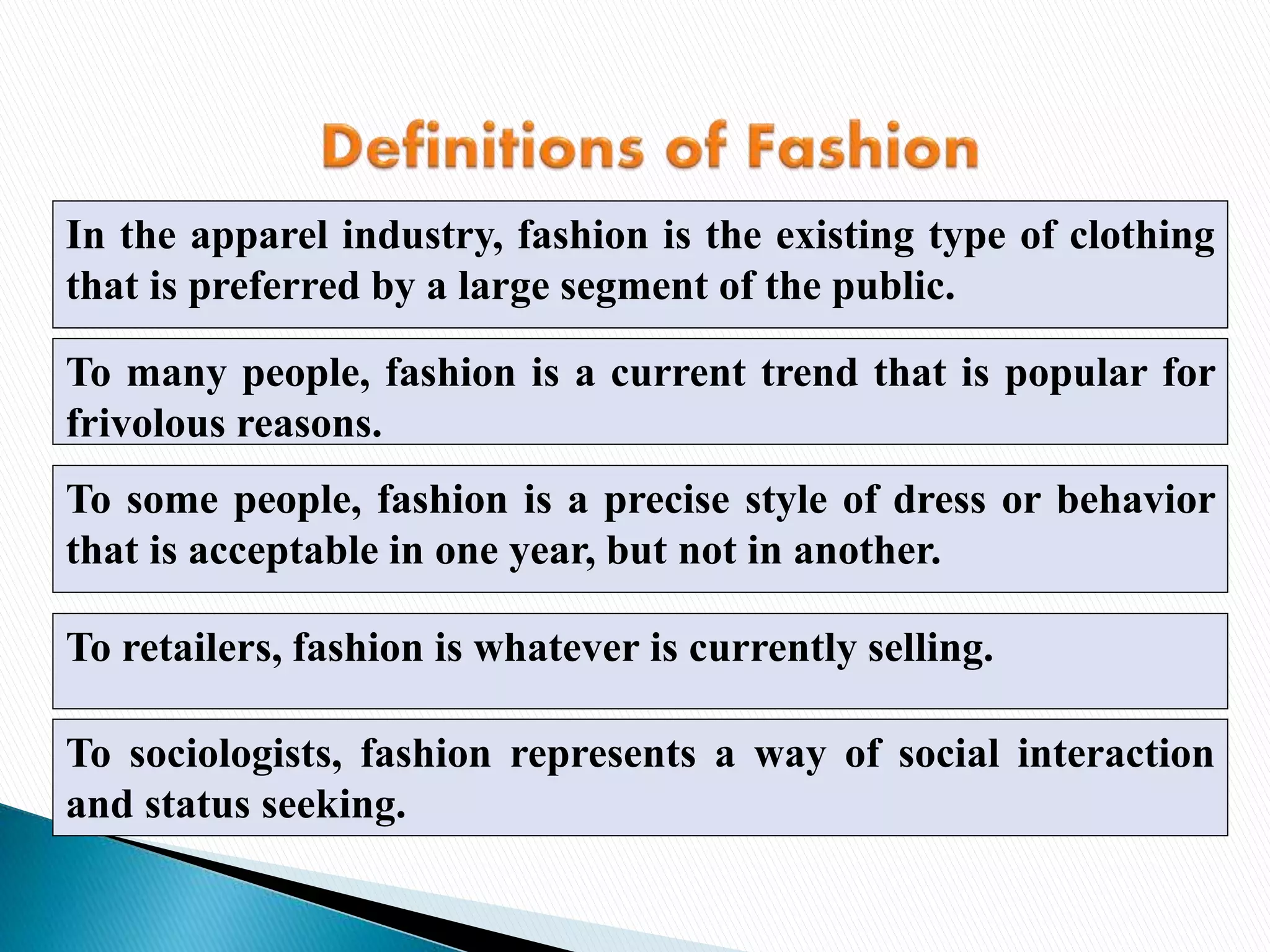 Definitions of Fashion

In the apparel industry, fashion is the existing type of clothing that is preferred by a large segment of the public.

To many people, fashion is a current trend that is popular for frivolous reasons.

To some people, fashion is a precise style of dress or behavior that is acceptable in one year, but not in another.

To retailers, fashion is whatever is currently selling.

To sociologists, fashion represents a way of social interaction and status seeking.